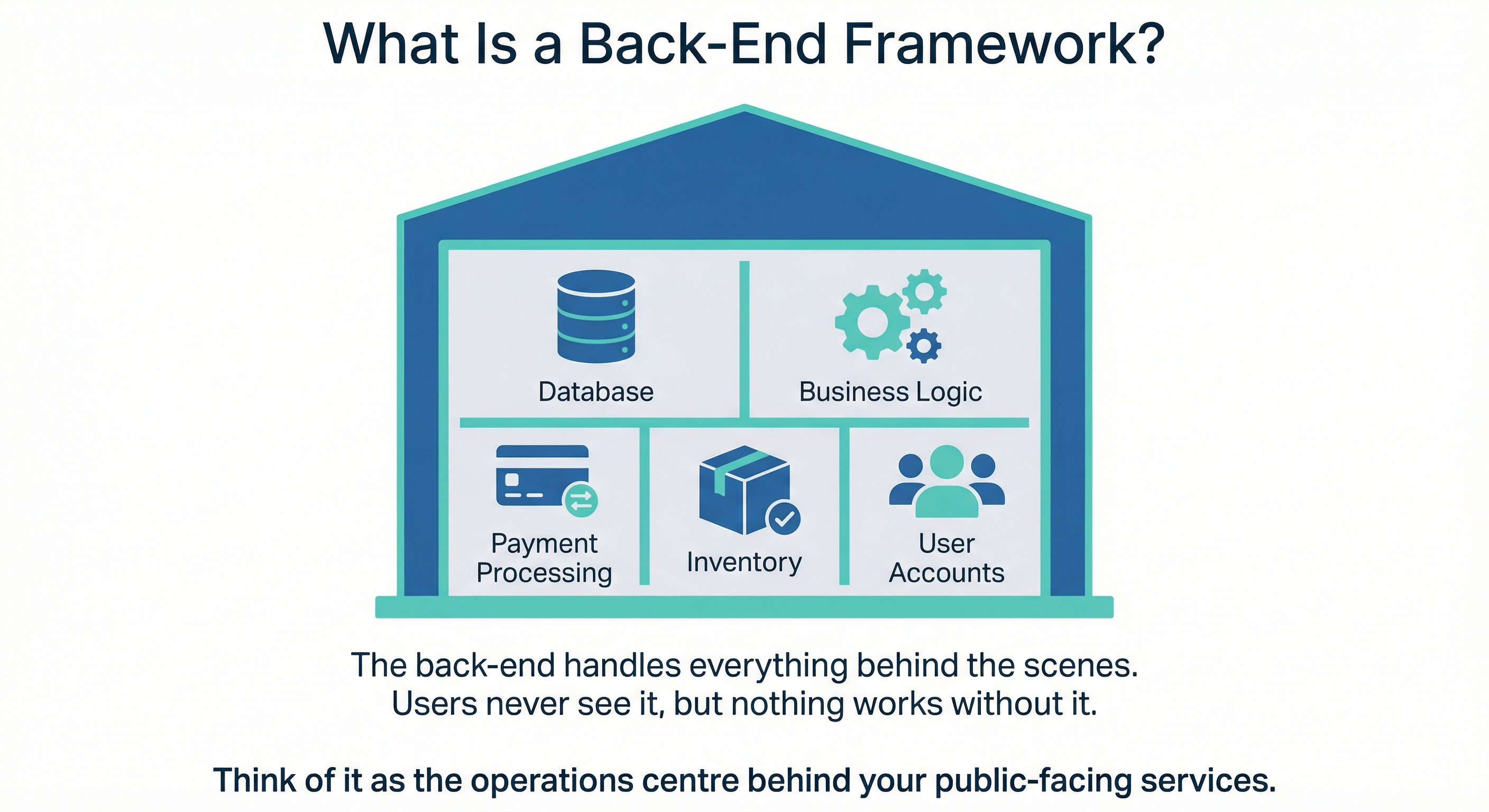 What Is a Back-End Framework?

Database

Business Logic

Payment Processing

Inventory

User Accounts

The back-end handles everything behind the scenes. Users never see it, but nothing works without it.

Think of it as the operations centre behind your public-facing services.